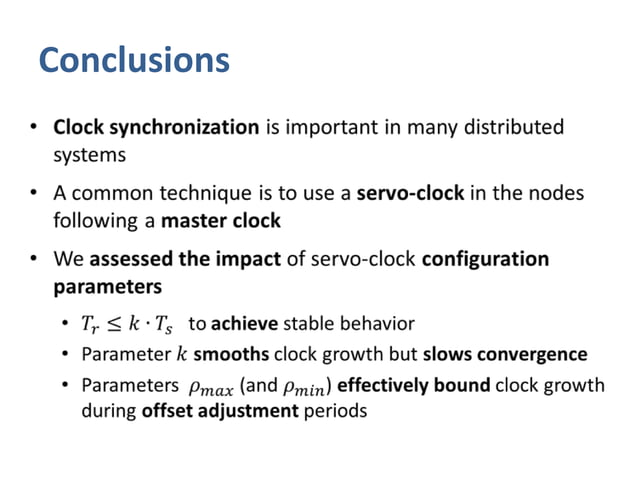 Conclusions

• Clock synchronization is important in many distributed systems

• A common technique is to use a servo-clock in the nodes following a master clock

• We assessed the impact of servo-clock configuration parameters

 • $T_r \leq k \cdot T_s$ to achieve stable behavior
 • Parameter $k$ smooths clock growth but slows convergence
 • Parameters $\rho_{max}$ (and $\rho_{min}$) effectively bound clock growth during offset adjustment periods